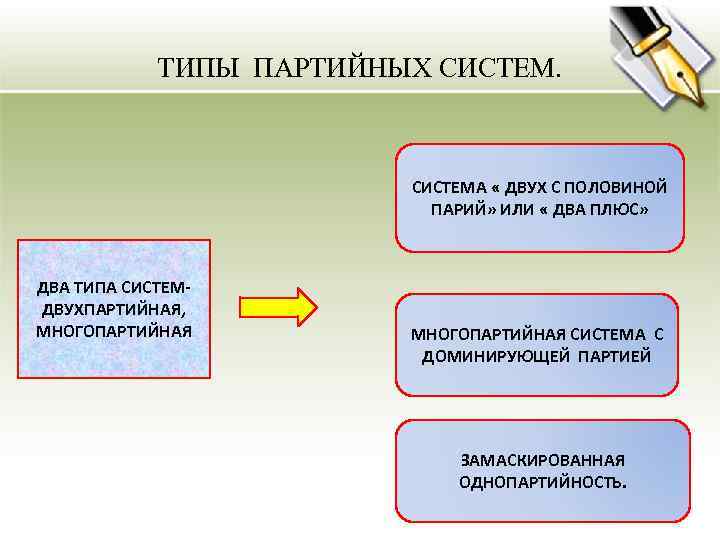 ТИПЫ ПАРТИЙНЫХ СИСТЕМ.

ДВА ТИПА СИСТЕМ- ДВУХПАРТИЙНАЯ, МНОГОПАРТИЙНАЯ

СИСТЕМА « ДВУХ С ПОЛОВИНОЙ ПАРИЙ» ИЛИ « ДВА ПЛЮС»

МНОГОПАРТИЙНАЯ СИСТЕМА С ДОМИНИРУЮЩЕЙ ПАРТИЕЙ

ЗАМАСКИРОВАННАЯ ОДНОПАРТИЙНОСТЬ.